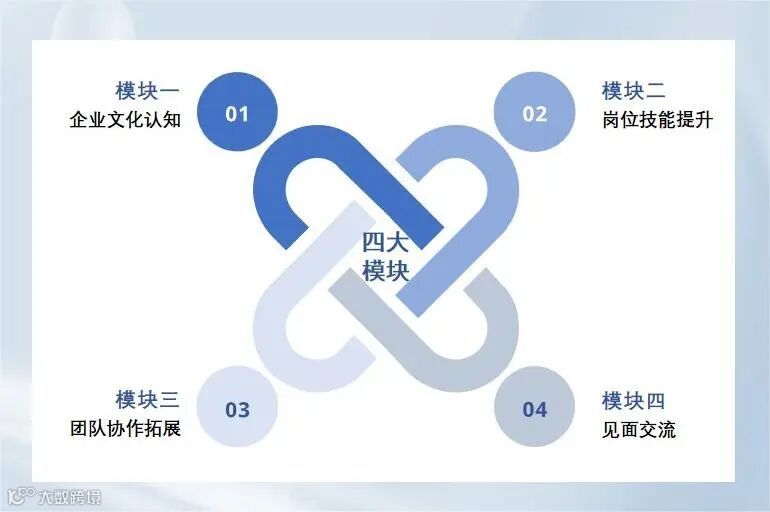 模块一
企业文化认知

01

模块二
岗位技能提升

02

四大
模块

模块三
团队协作拓展

03

模块四
见面交流

04

大数跨境